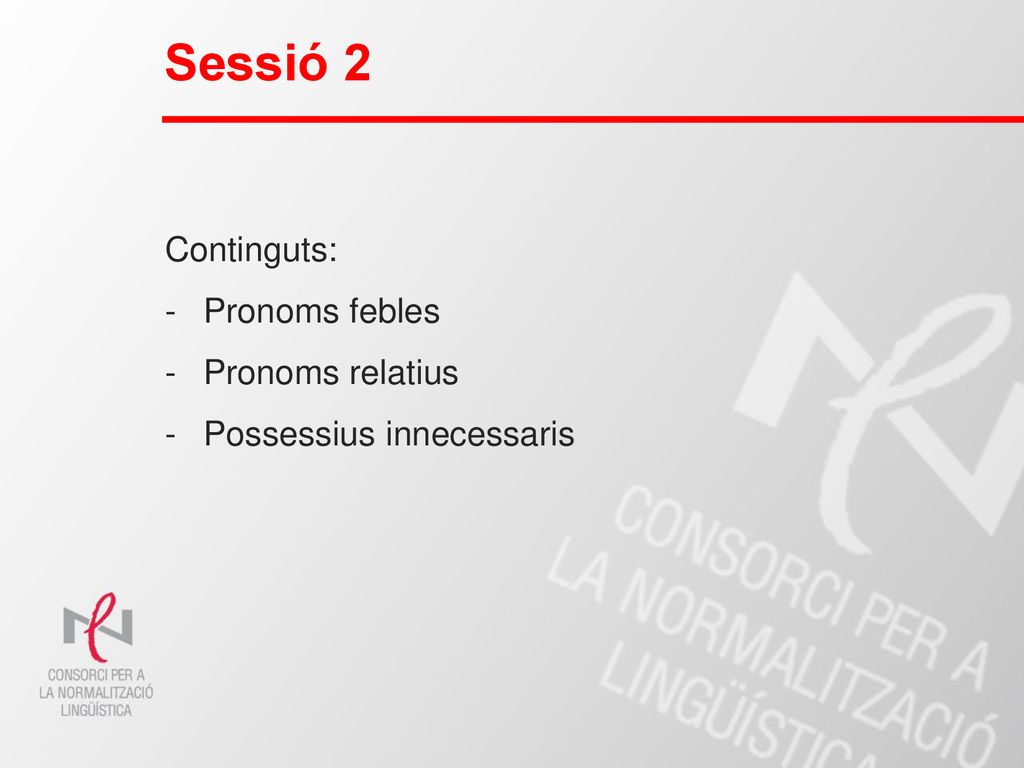 Sessió 2

Continguts:
- Pronoms febles
- Pronoms relatius
- Possessius innecessaris

CONSORCI PER A LA NORMALITZACIÓ LINGÜÍSTICA

CONSORCI PER A LA NORMALITZACIÓ LINGÜÍSTICA